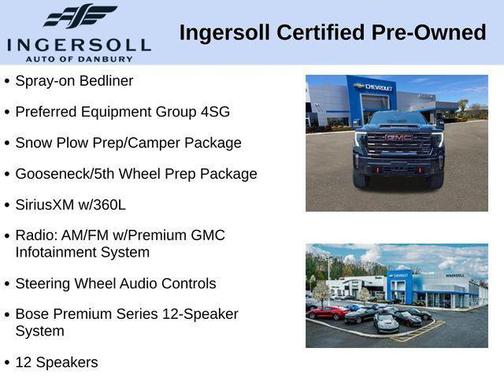 INGERSOLL
AUTO OF DANBURY

Ingersoll Certified Pre-Owned

• Spray-on Bedliner
• Preferred Equipment Group 4SG
• Snow Plow Prep/Camper Package
• Gooseneck/5th Wheel Prep Package
• SiriusXM w/360L
• Radio: AM/FM w/Premium GMC Infotainment System
• Steering Wheel Audio Controls
• Bose Premium Series 12-Speaker System
• 12 Speakers

CHEVROLET
GMC
INGERSOLL